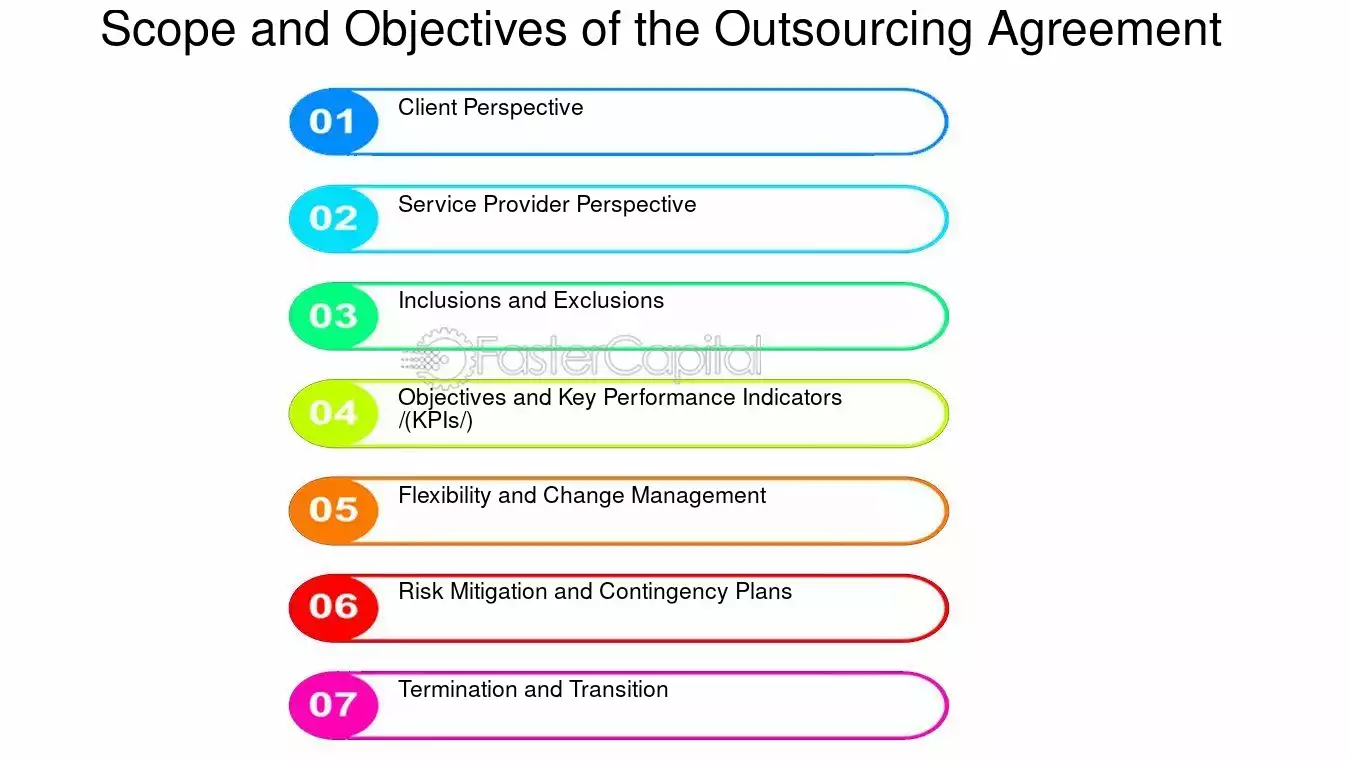 Scope and Objectives of the Outsourcing Agreement

01
Client Perspective

02
Service Provider Perspective

03
Inclusions and Exclusions

04
Objectives and Key Performance Indicators /(KPIs/)

05
Flexibility and Change Management

06
Risk Mitigation and Contingency Plans

07
Termination and Transition

FasterCapital